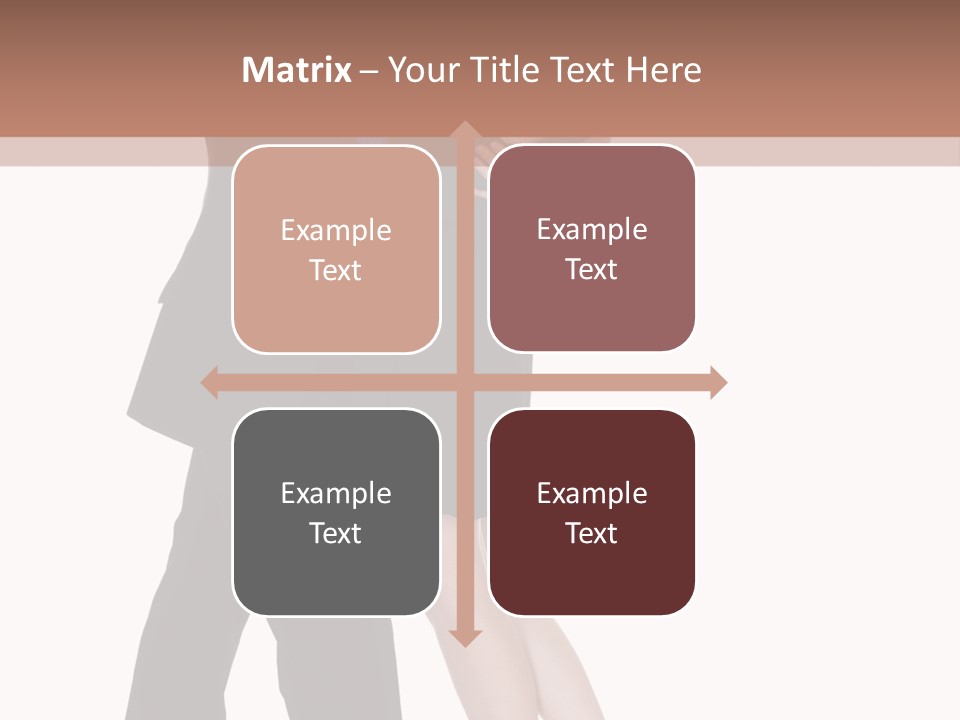 Matrix – Your Title Text Here

Example Text

Example Text

Example Text

Example Text